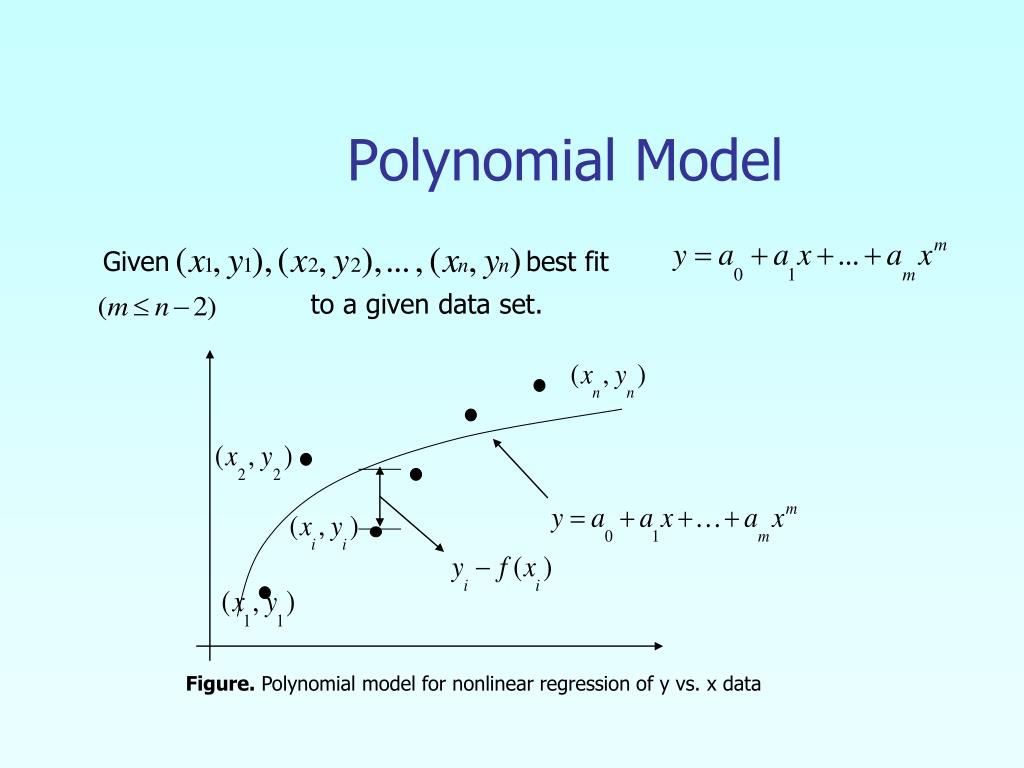 Polynomial Model

Given $(x_1, y_1), (x_2, y_2), \ldots, (x_n, y_n)$ best fit $y = a_0 + a_1 x + \ldots + a_m x^m$ $(m \leq n-2)$ to a given data set.

$(x_n, y_n)$

$(x_2, y_2)$

$(x_i, y_i)$

$y = a_0 + a_1 x + \ldots + a_m x^m$

$y_i - f(x_i)$

$(x_1, y_1)$

**Figure.** Polynomial model for nonlinear regression of y vs. x data